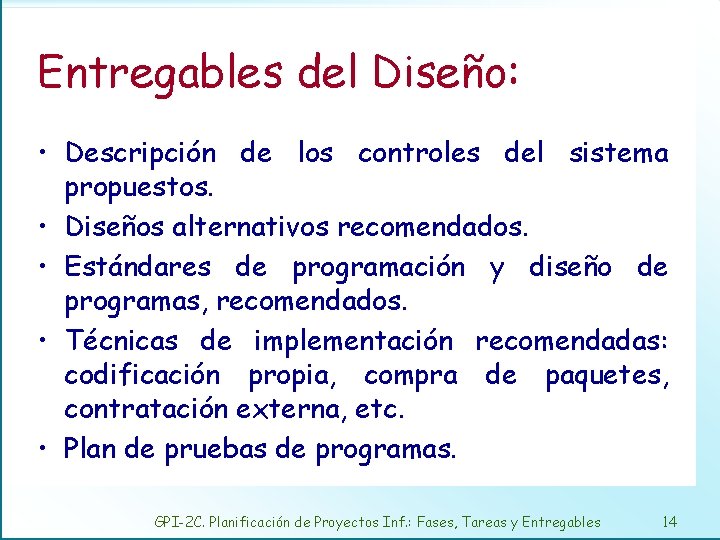 Entregables del Diseño:

• Descripción de los controles del sistema propuestos.

• Diseños alternativos recomendados.

• Estándares de programación y diseño de programas, recomendados.

• Técnicas de implementación recomendadas: codificación propia, compra de paquetes, contratación externa, etc.

• Plan de pruebas de programas.

GPI-2C. Planificación de Proyectos Inf.: Fases, Tareas y Entregables 14